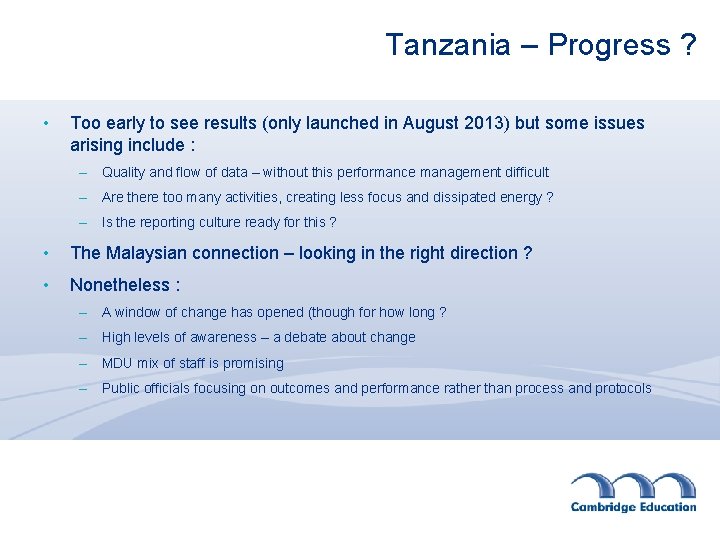 Tanzania – Progress ?

• Too early to see results (only launched in August 2013) but some issues arising include :

– Quality and flow of data – without this performance management difficult

– Are there too many activities, creating less focus and dissipated energy ?

– Is the reporting culture ready for this ?

• The Malaysian connection – looking in the right direction ?

• Nonetheless :

– A window of change has opened (though for how long ?

– High levels of awareness – a debate about change

– MDU mix of staff is promising

– Public officials focusing on outcomes and performance rather than process and protocols

Cambridge Education